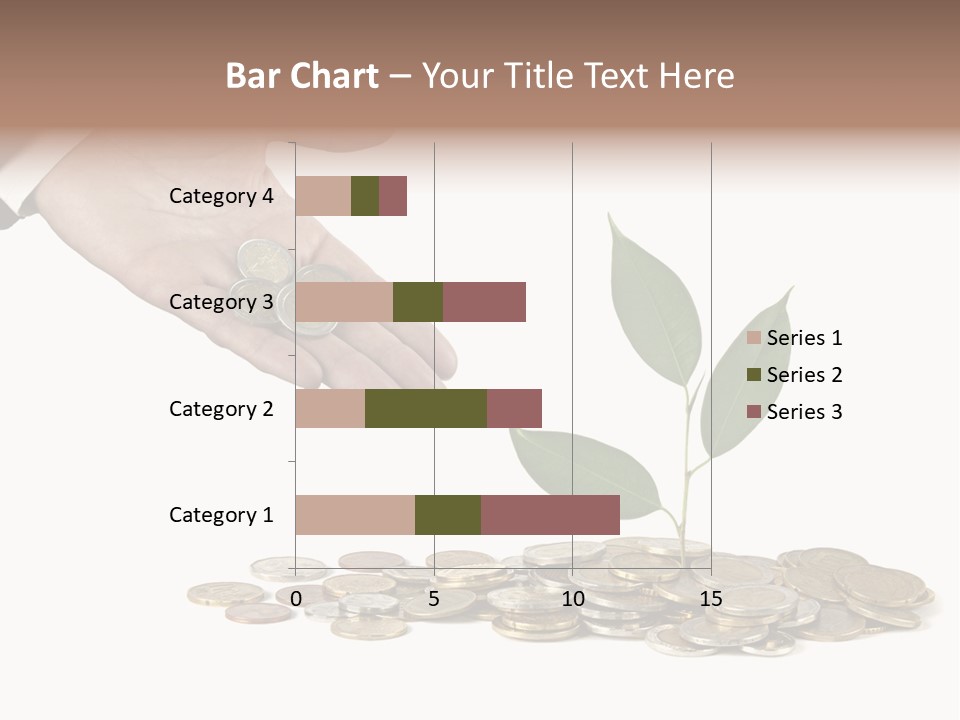 Bar Chart – Your Title Text Here

Category 4
Category 3
Category 2
Category 1

0
5
10
15

Series 1
Series 2
Series 3